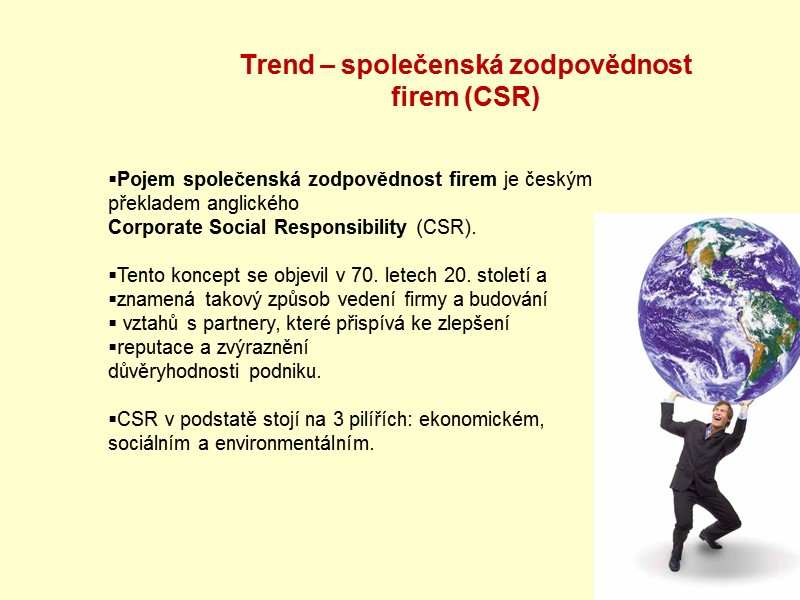 Trend – společenská zodpovědnost firem (CSR)

▪Pojem společenská zodpovědnost firem je českým překladem anglického
Corporate Social Responsibility (CSR).

▪Tento koncept se objevil v 70. letech 20. století a
▪znamená takový způsob vedení firmy a budování
▪ vztahů s partnery, které přispívá ke zlepšení
▪reputace a zvýraznění
důvěryhodnosti podniku.

▪CSR v podstatě stojí na 3 pilířích: ekonomickém, sociálním a environmentálním.